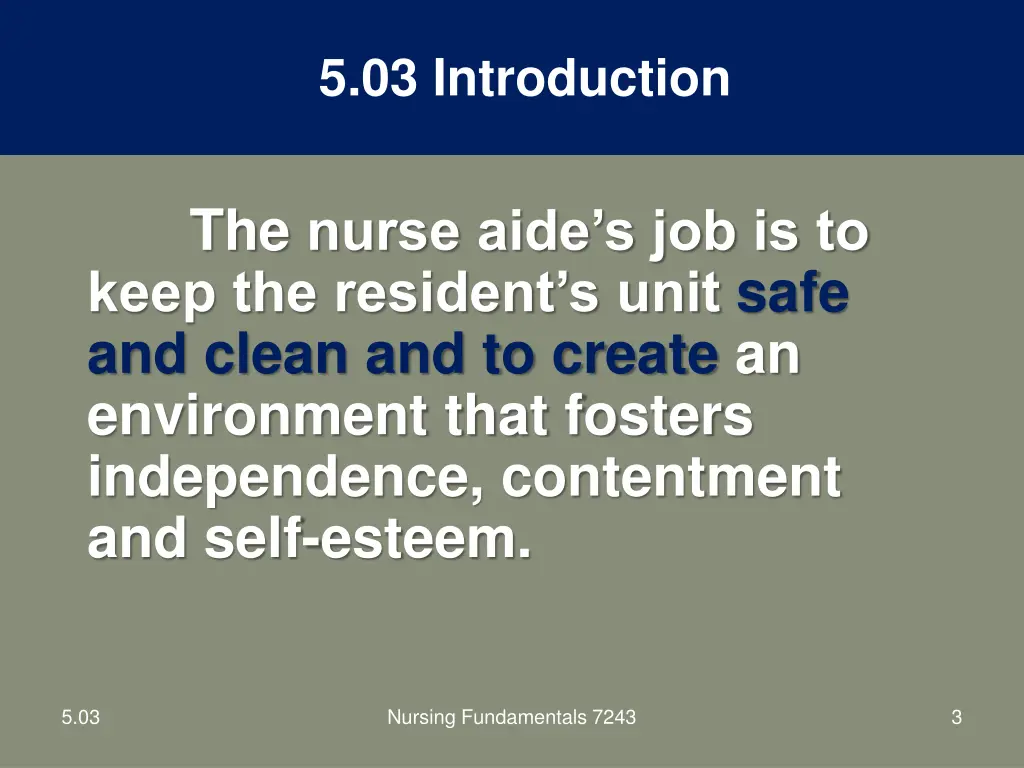 5.03 Introduction

The nurse aide’s job is to keep the resident’s unit safe and clean and to create an environment that fosters independence, contentment and self-esteem.

5.03

Nursing Fundamentals 7243

3